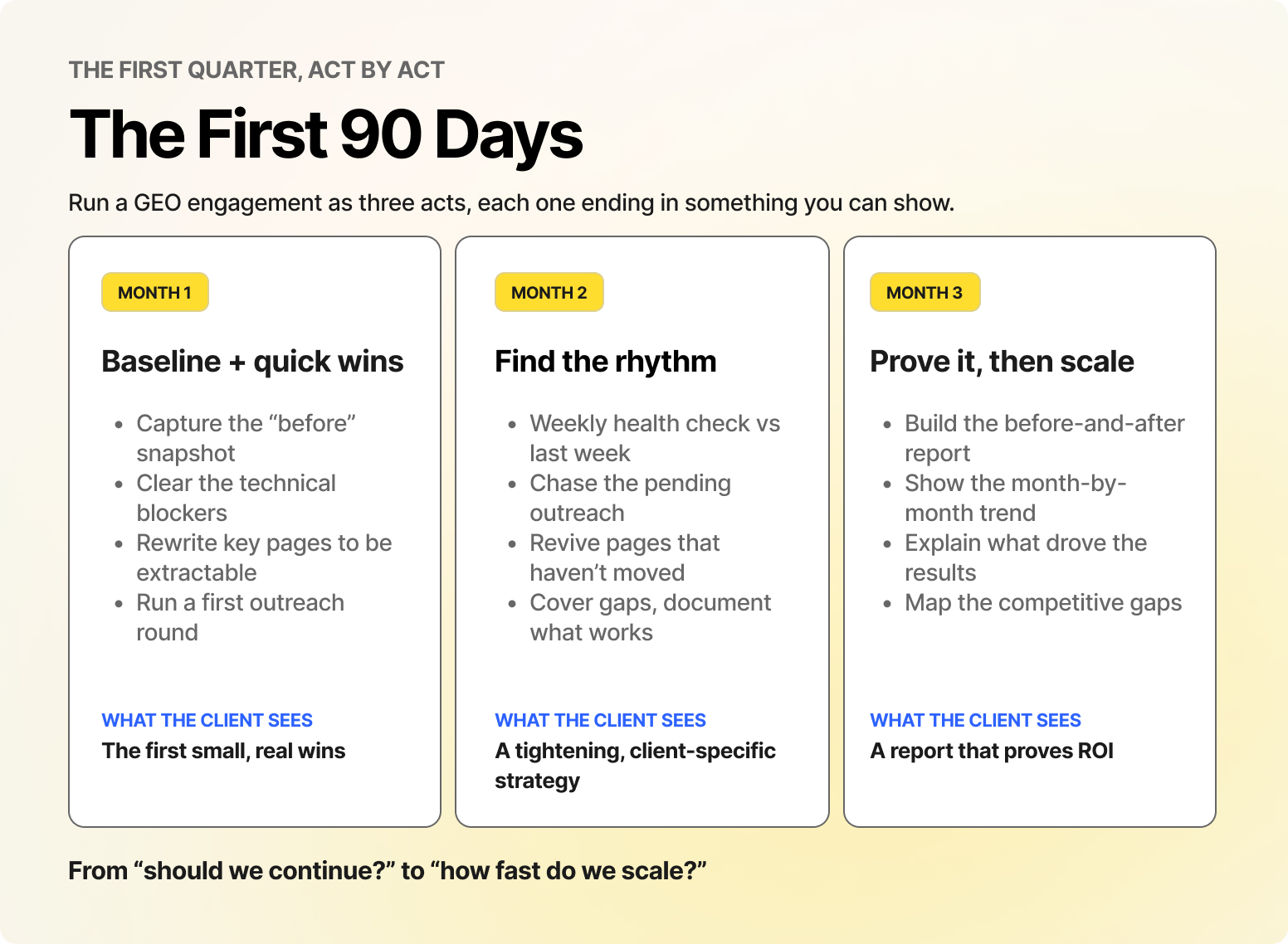 THE FIRST QUARTER, ACT BY ACT

The First 90 Days

Run a GEO engagement as three acts, each one ending in something you can show.

MONTH 1

Baseline + quick wins

- Capture the “before” snapshot
- Clear the technical blockers
- Rewrite key pages to be extractable
- Run a first outreach round

WHAT THE CLIENT SEES

The first small, real wins

MONTH 2

Find the rhythm

- Weekly health check vs last week
- Chase the pending outreach
- Revive pages that haven’t moved
- Cover gaps, document what works

WHAT THE CLIENT SEES

A tightening, client-specific strategy

MONTH 3

Prove it, then scale

- Build the before-and-after report
- Show the month-by-month trend
- Explain what drove the results
- Map the competitive gaps

WHAT THE CLIENT SEES

A report that proves ROI

From “should we continue?” to “how fast do we scale?”